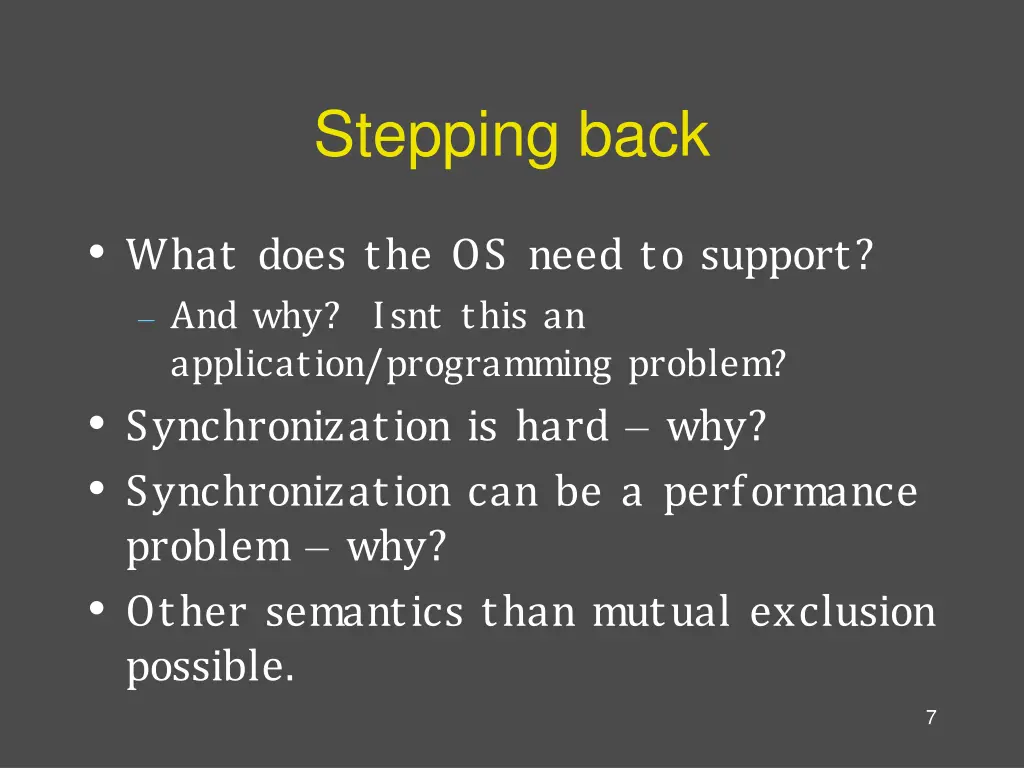 Stepping back

• What does the OS need to support?
– And why? Isnt this an application/programming problem?
• Synchronization is hard – why?
• Synchronization can be a performance problem – why?
• Other semantics than mutual exclusion possible.

7